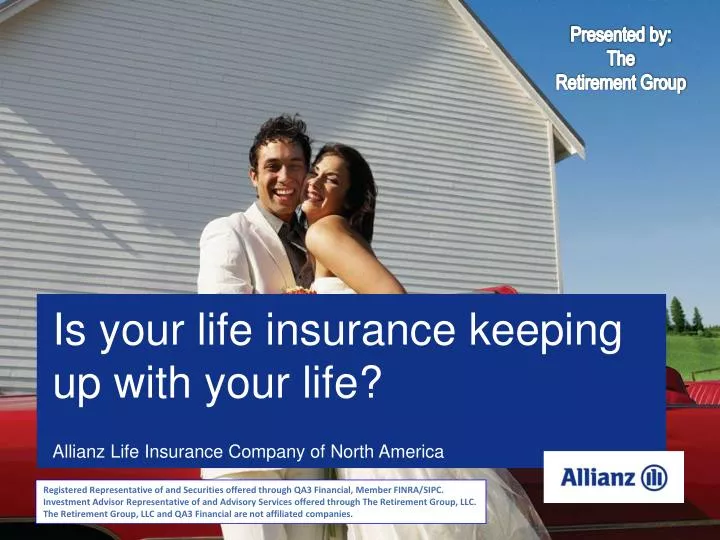 Presented by:
The
Retirement Group

Is your life insurance keeping up with your life?

Allianz Life Insurance Company of North America

Allianz

Registered Representative of and Securities offered through QA3 Financial, Member FINRA/SIPC. Investment Advisor Representative of and Advisory Services offered through The Retirement Group, LLC. The Retirement Group, LLC and QA3 Financial are not affiliated companies.